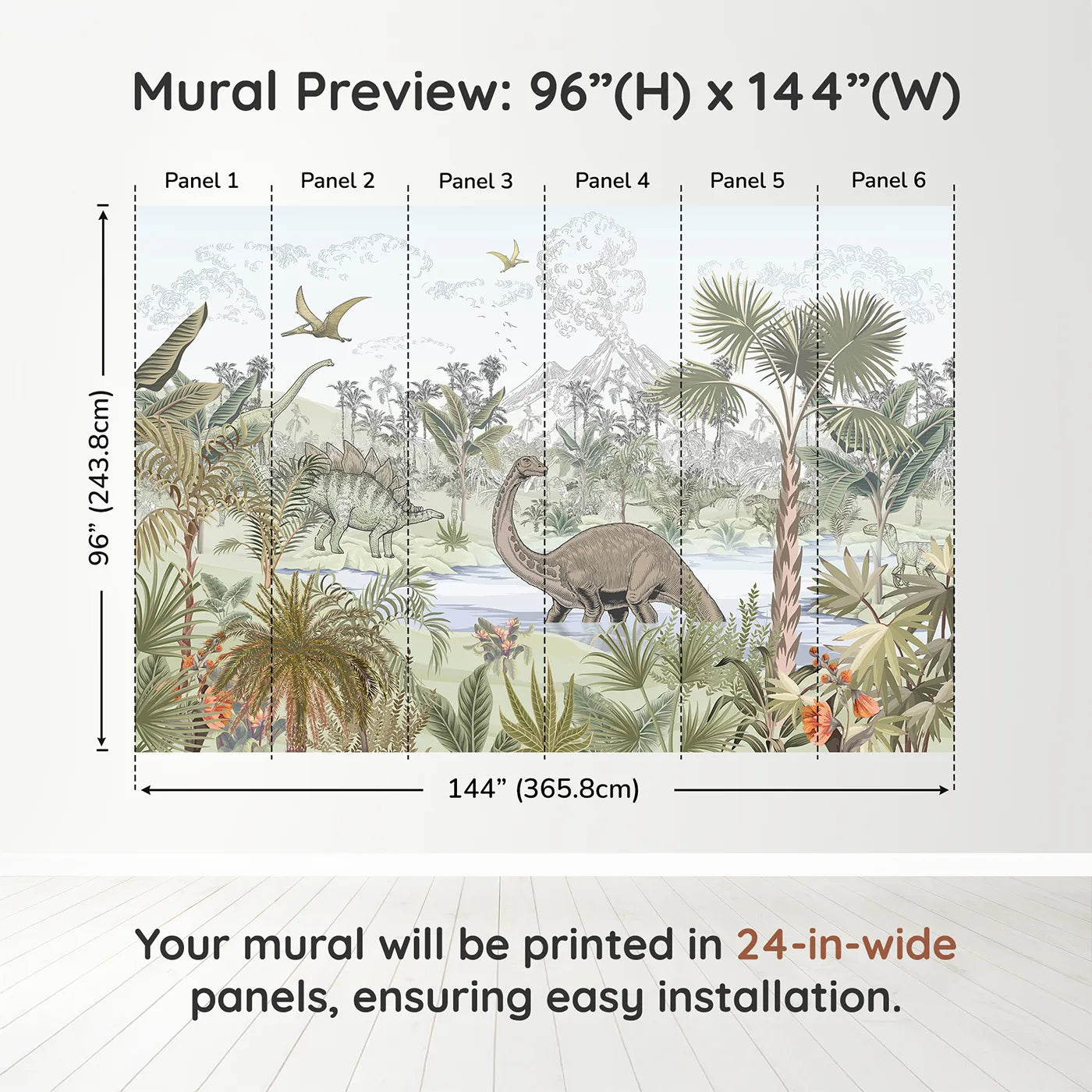 Mural Preview: 96”(H) x 144”(W)

Panel 1 Panel 2 Panel 3 Panel 4 Panel 5 Panel 6

96” (243.8cm)

144” (365.8cm)

Your mural will be printed in 24-in-wide panels, ensuring easy installation.